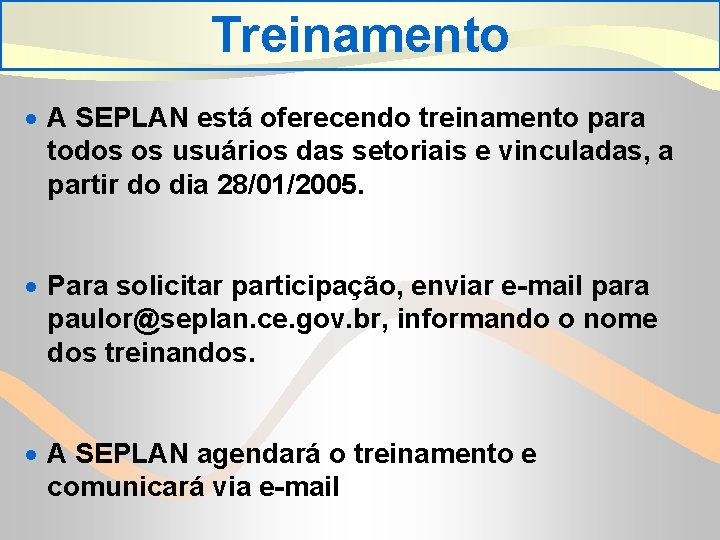 Treinamento

• A SEPLAN está oferecendo treinamento para todos os usuários das setoriais e vinculadas, a partir do dia 28/01/2005.

• Para solicitar participação, enviar e-mail para paulor@seplan.ce.gov.br, informando o nome dos treinandos.

• A SEPLAN agendará o treinamento e comunicará via e-mail